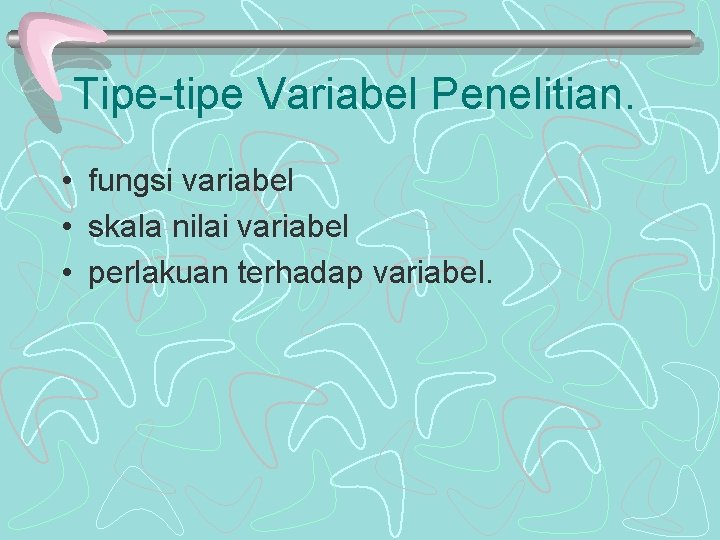 Tipe-tipe Variabel Penelitian.

• fungsi variabel
• skala nilai variabel
• perlakuan terhadap variabel.